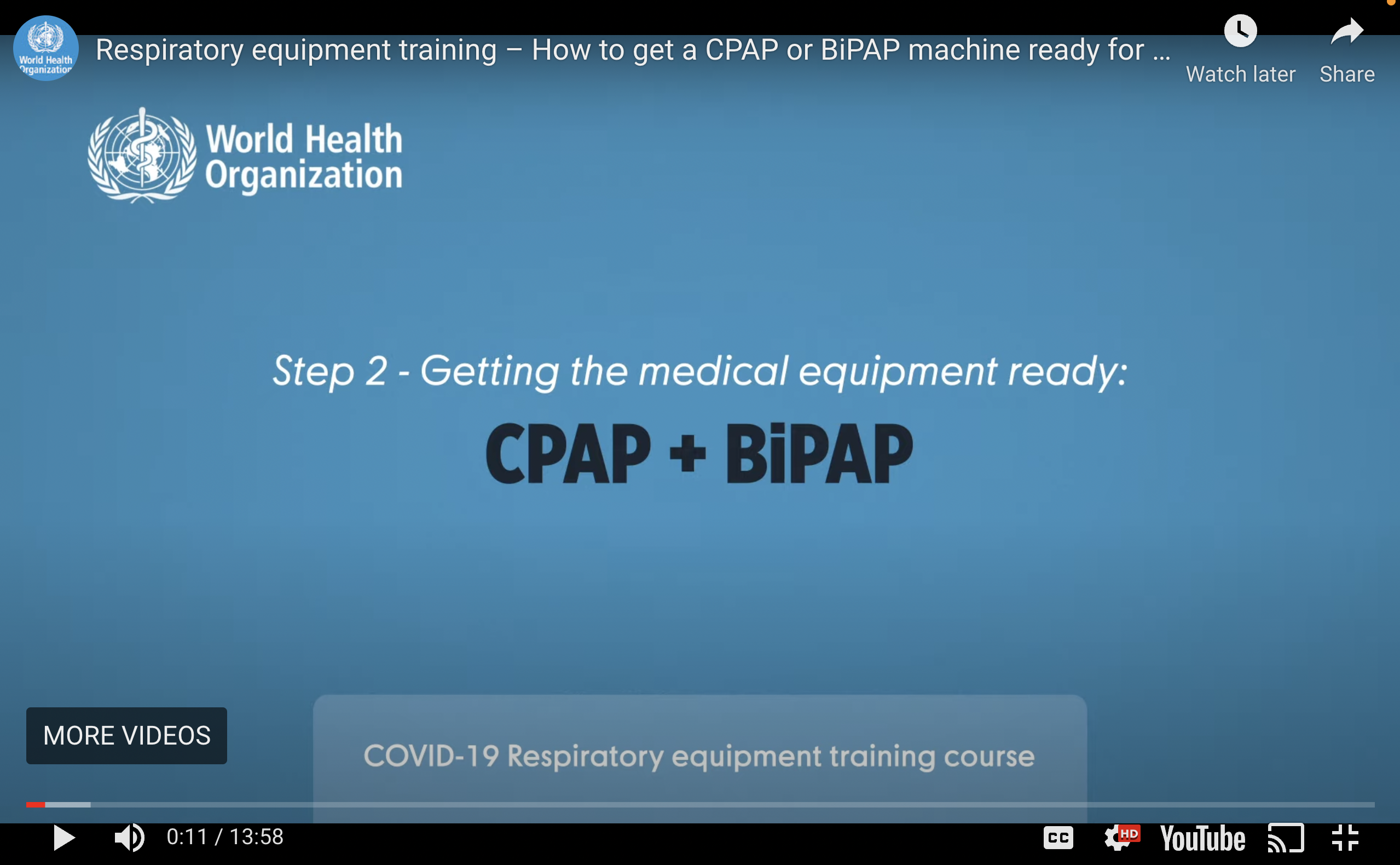 World Health Organization

Respiratory equipment training – How to get a CPAP or BiPAP machine ready for ...

Watch later

Share

World Health Organization

Step 2 - Getting the medical equipment ready:

CPAP + BiPAP

MORE VIDEOS

COVID-19 Respiratory equipment training course

0:11 / 13:58

CC

HD

YouTube